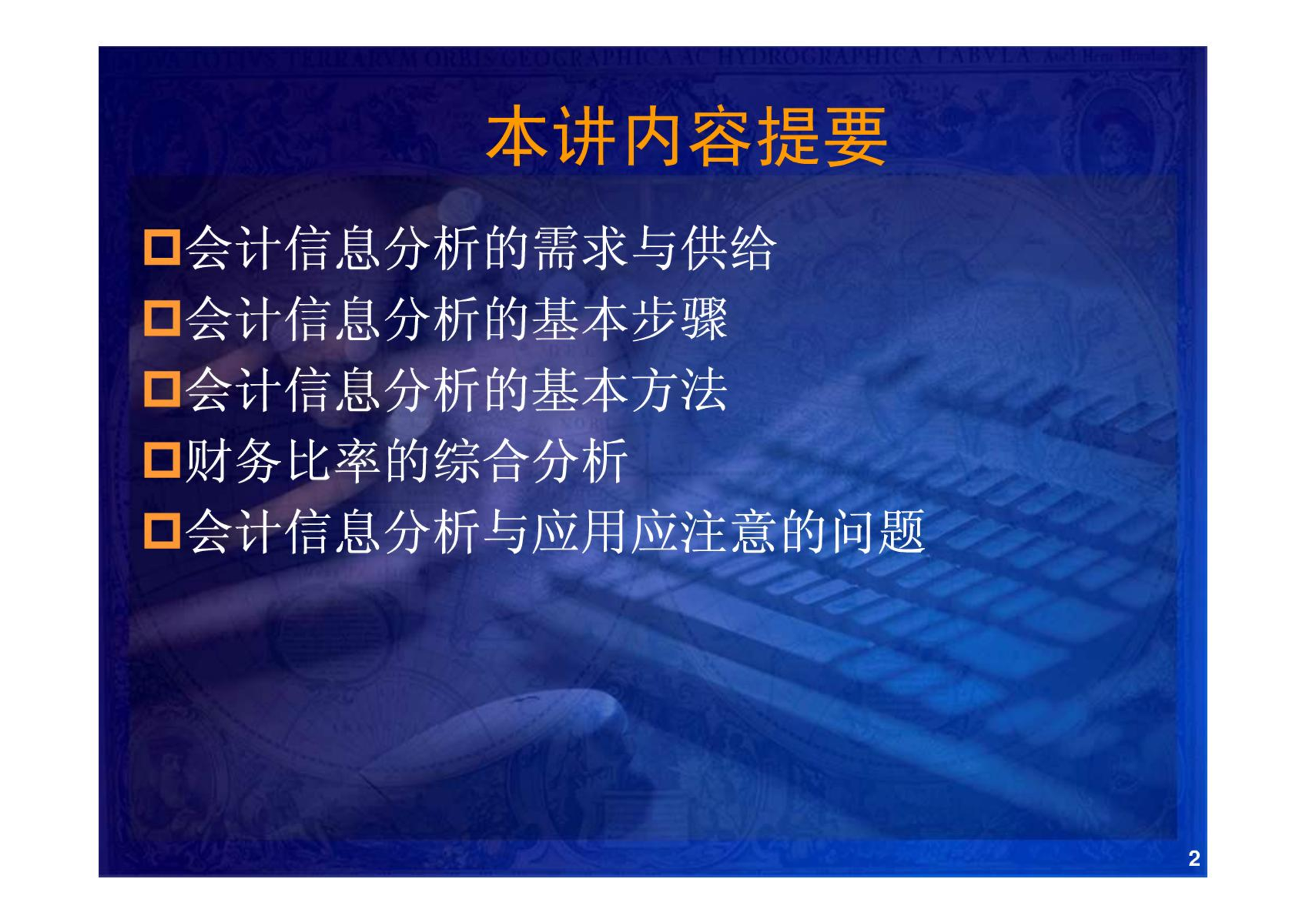 本讲内容提要

□会计信息分析的需求与供给

□会计信息分析的基本步骤

□会计信息分析的基本方法

□财务比率的综合分析

□会计信息分析与应用应注意的问题

2